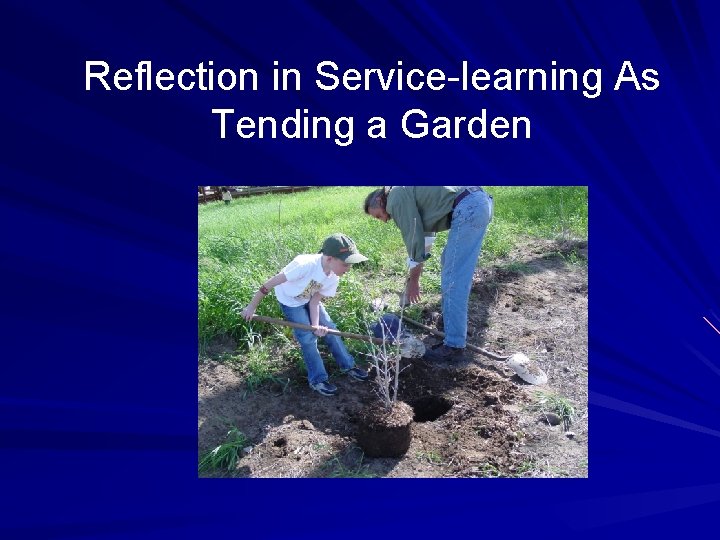 Reflection in Service-learning As Tending a Garden